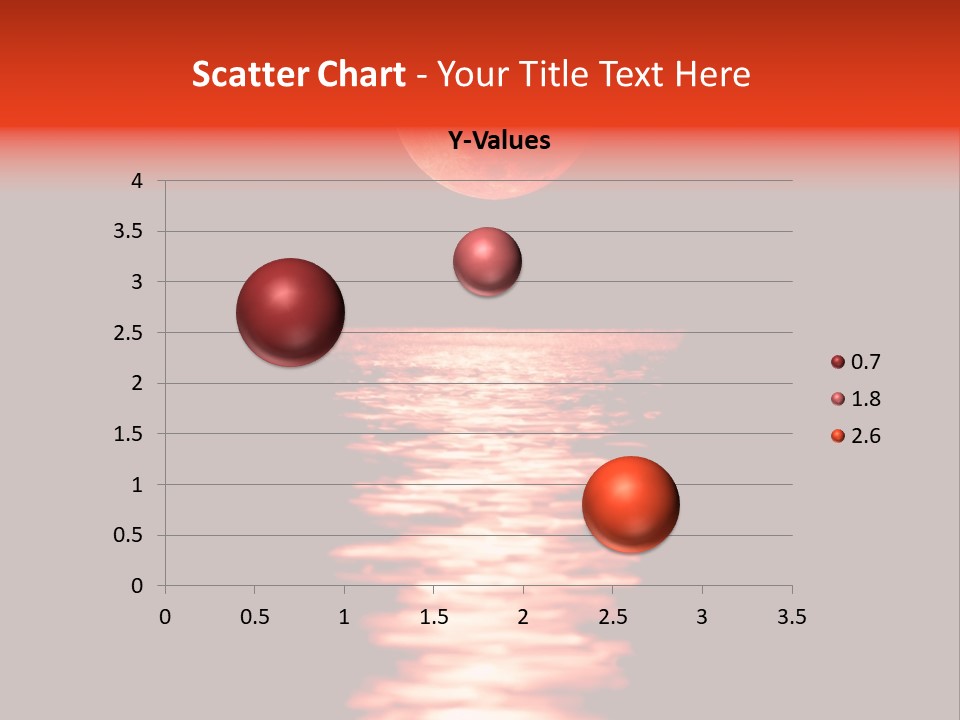 Scatter Chart - Your Title Text Here

Y-Values

4
3.5
3
2.5
2
1.5
1
0.5
0

0 0.5 1 1.5 2 2.5 3 3.5

0.7
1.8
2.6